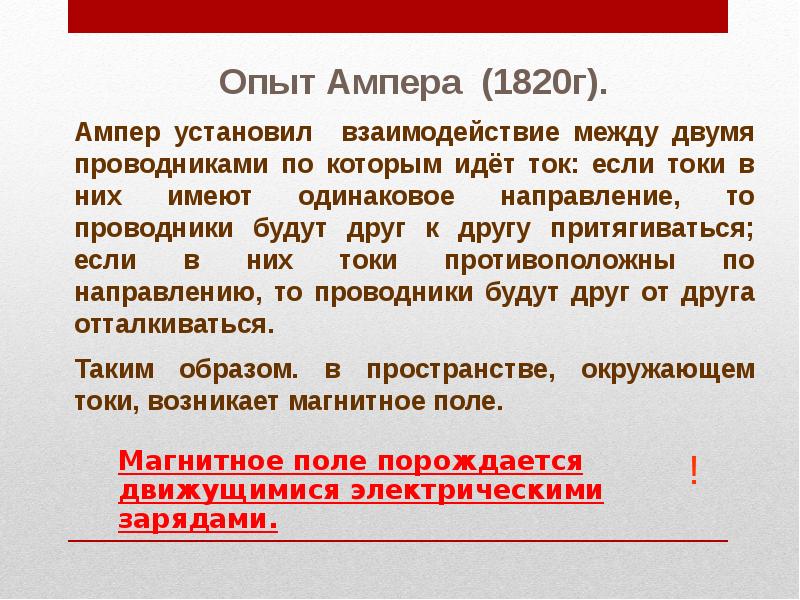 Опыт Ампера (1820г).

Ампер установил взаимодействие между двумя проводниками по которым идёт ток: если токи в них имеют одинаковое направление, то проводники будут друг к другу притягиваться; если в них токи противоположны по направлению, то проводники будут друг от друга отталкиваться.

Таким образом. в пространстве, окружающем токи, возникает магнитное поле.

Магнитное поле порождается движущимися электрическими зарядами.

!